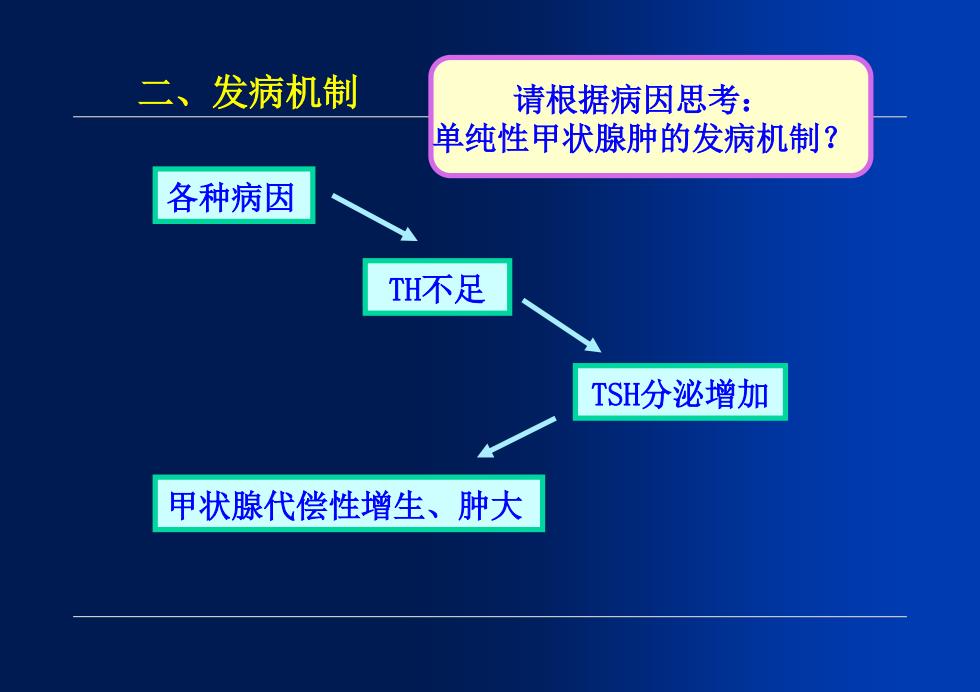 二、发病机制

请根据病因思考：
单纯性甲状腺肿的发病机制？

各种病因

TH不足

TSH分泌增加

甲状腺代偿性增生、肿大